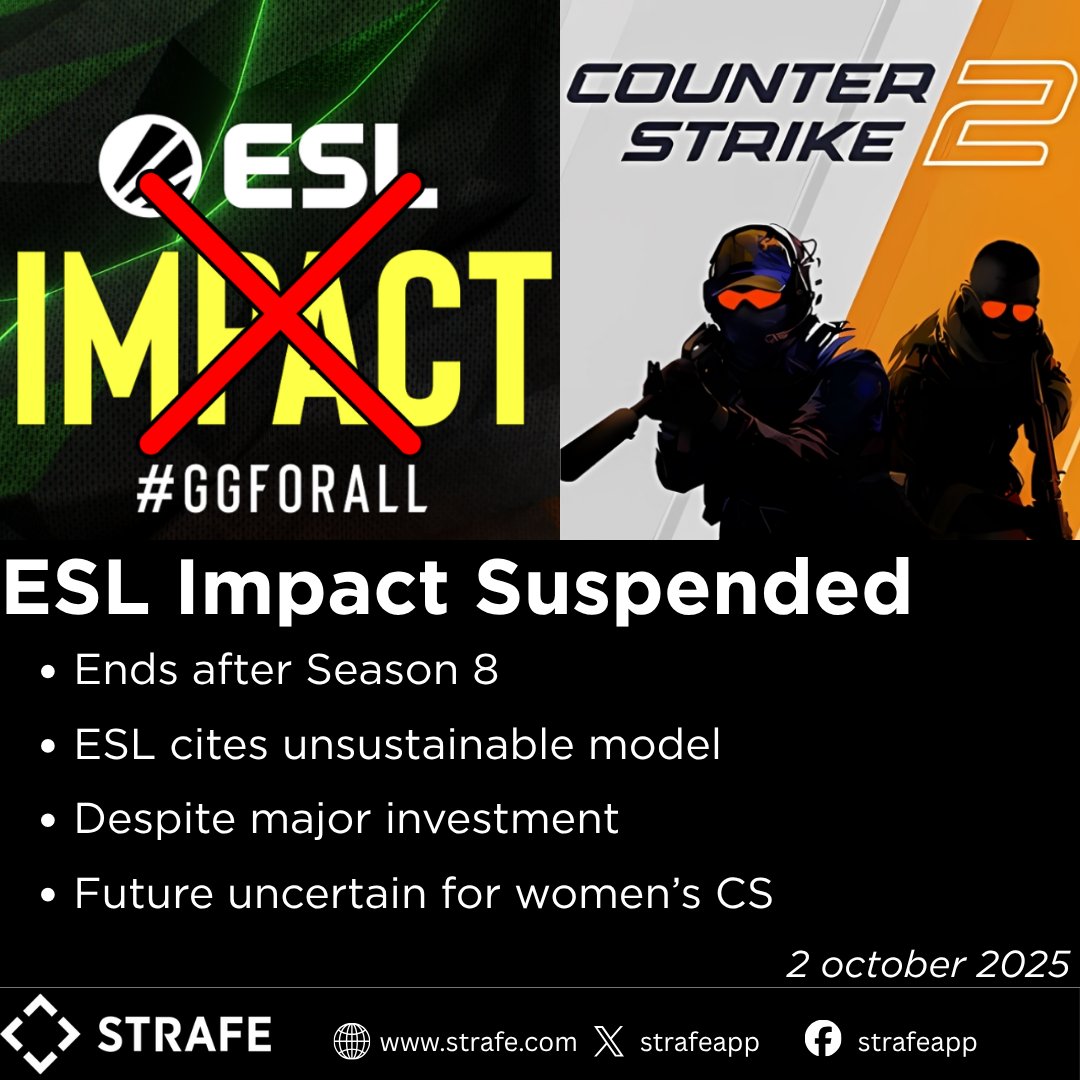 ESL
IMPACT
#GGFORALL

COUNTER STRIKE 2

ESL Impact Suspended

• Ends after Season 8
• ESL cites unsustainable model
• Despite major investment
• Future uncertain for women's CS

2 october 2025

STRAFE www.strafe.com strafeapp strafeapp